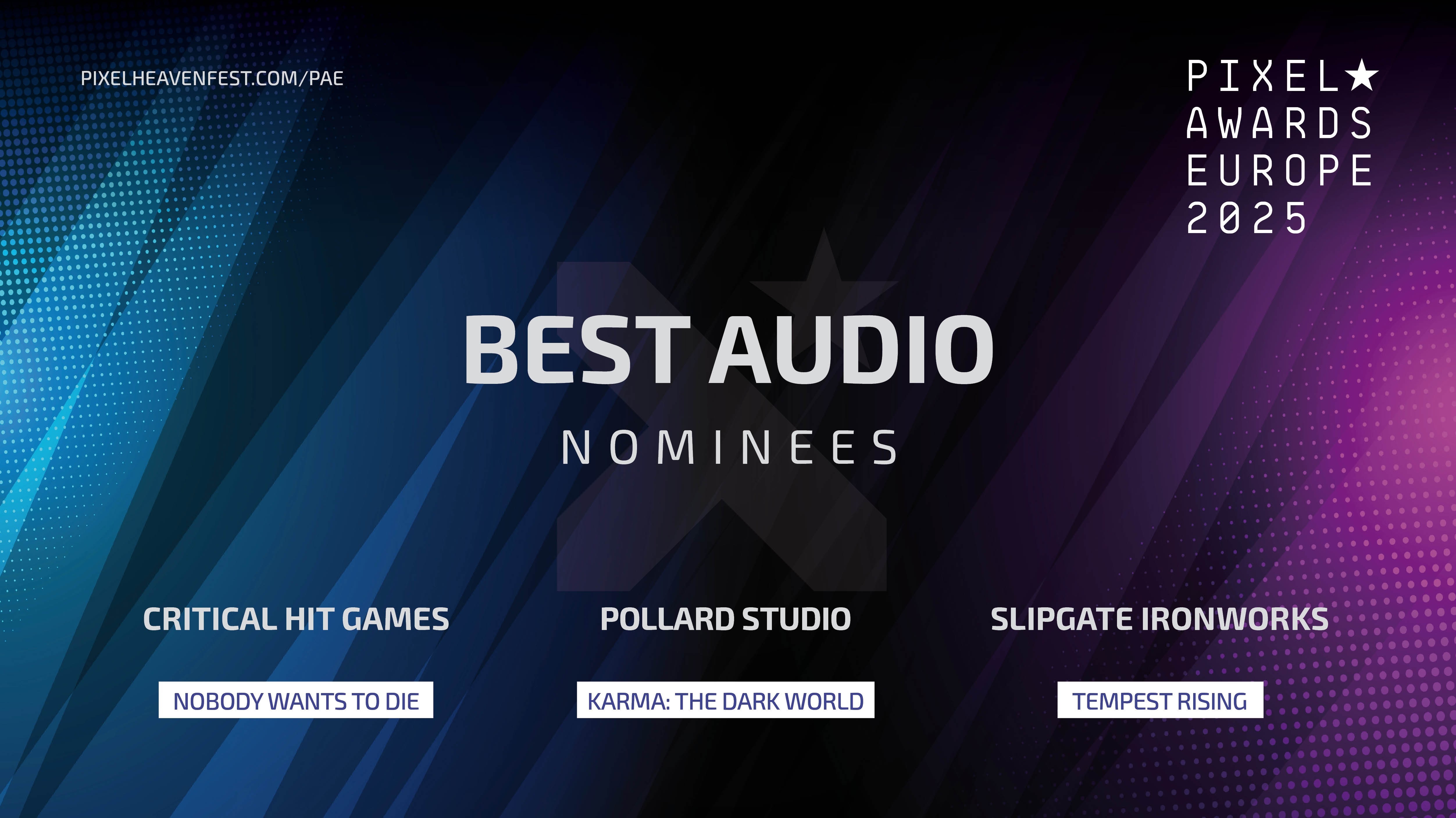 PIXELHEAVENFEST.COM/PAE

PIXEL★
AWARDS
EUROPE
2025

BEST AUDIO

NOMINEES

CRITICAL HIT GAMES

NOBODY WANTS TO DIE

POLLARD STUDIO

KARMA: THE DARK WORLD

SLIPGATE IRONWORKS

TEMPEST RISING